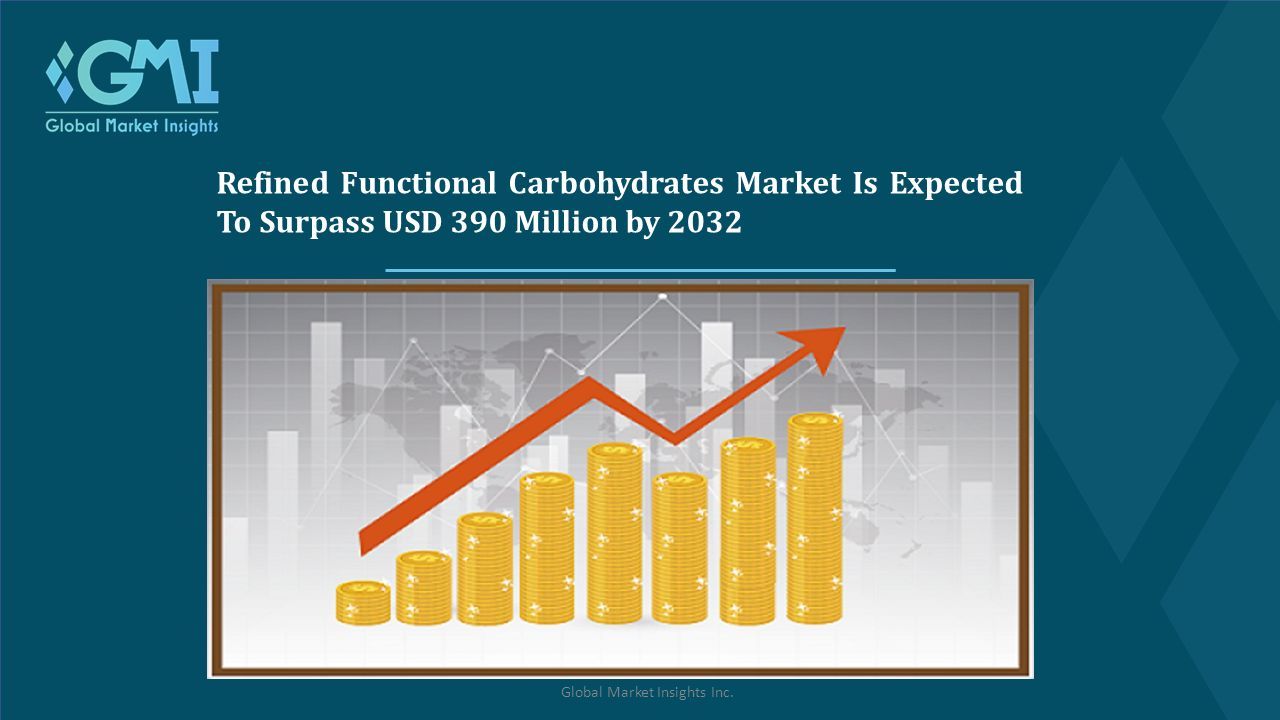 GMI
Global Market Insights

Refined Functional Carbohydrates Market Is Expected To Surpass USD 390 Million by 2032

Global Market Insights Inc.